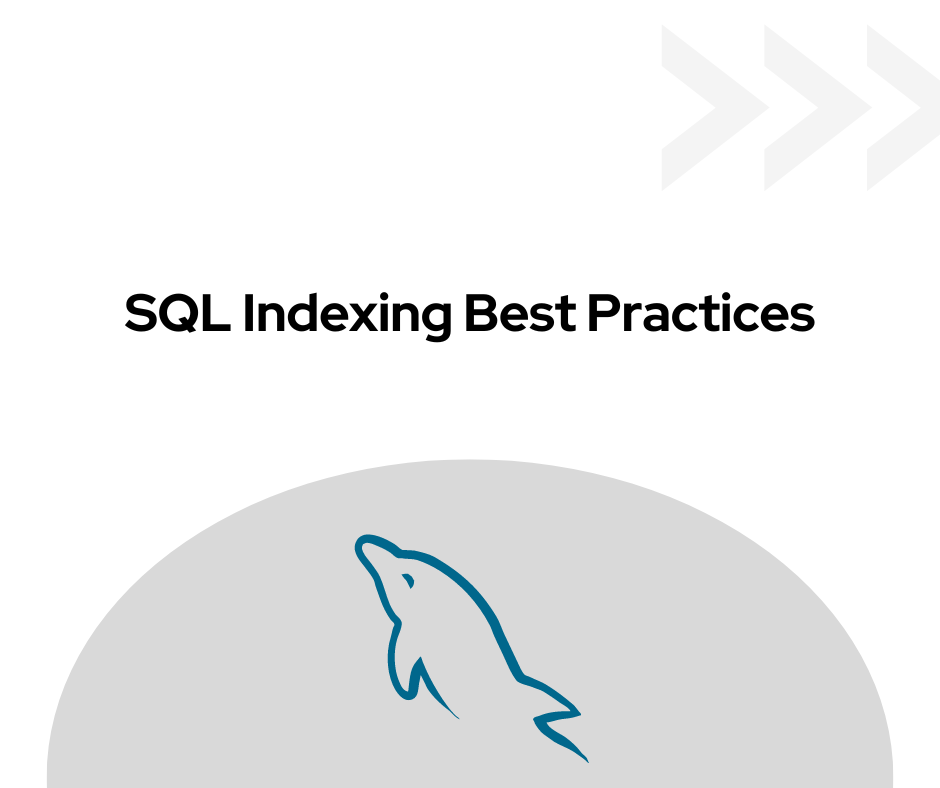 SQL Indexing Best Practices